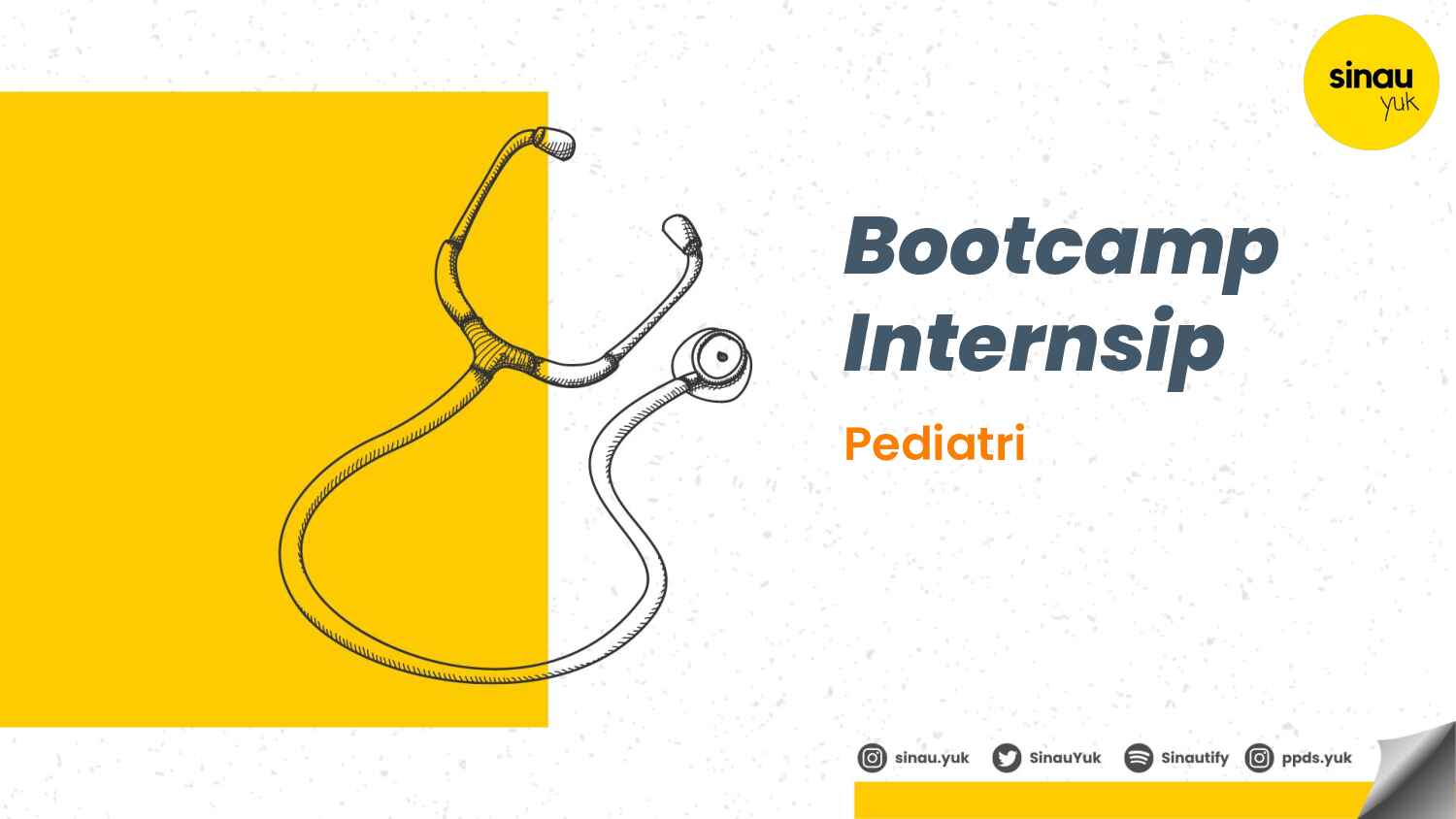 sinau yuk

Bootcamp Internsip

Pediatri

sinau.yuk SinauYuk Sinautify ppds.yuk